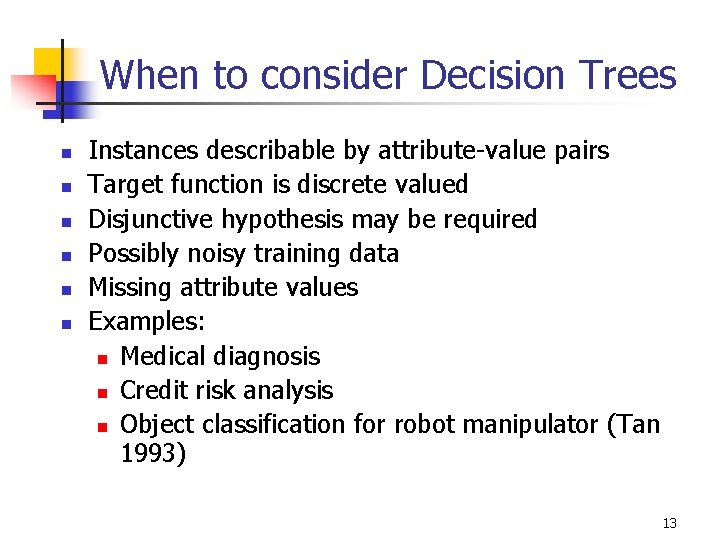 When to consider Decision Trees

- Instances describable by attribute-value pairs
- Target function is discrete valued
- Disjunctive hypothesis may be required
- Possibly noisy training data
- Missing attribute values
- Examples:
  - Medical diagnosis
  - Credit risk analysis
  - Object classification for robot manipulator (Tan 1993)

13